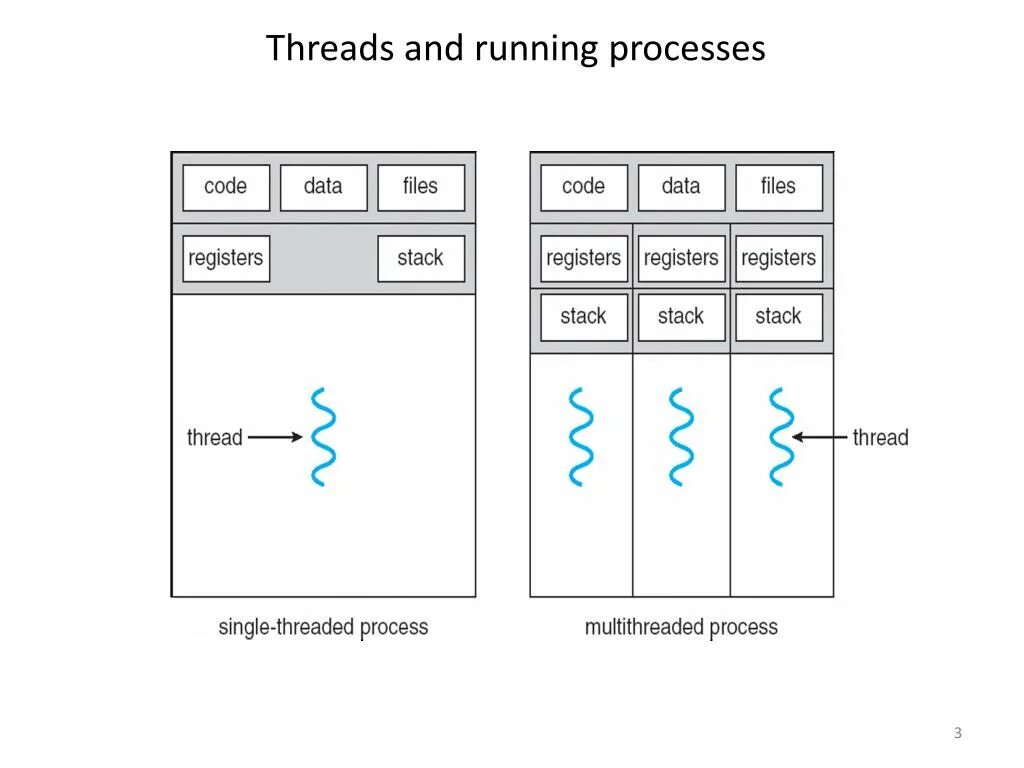 Threads and running processes

code
data
files
registers
stack
thread
single-threaded process

code
data
files
registers
registers
registers
stack
stack
stack
thread
multithreaded process

3